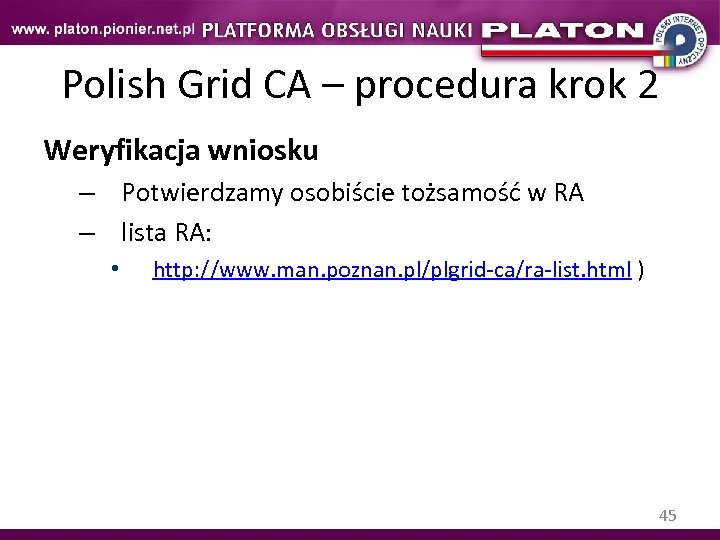 www. platon.pionier.net.pl PLATFORMA OBSŁUGI NAUKI PLATON

POLSKI INTERNET OPTYCZNY

Polish Grid CA – procedura krok 2

Weryfikacja wniosku

– Potwierdzamy osobiście tożsamość w RA
– lista RA:
• http://www.man.poznan.pl/plgrid-ca/ra-list.html )

45